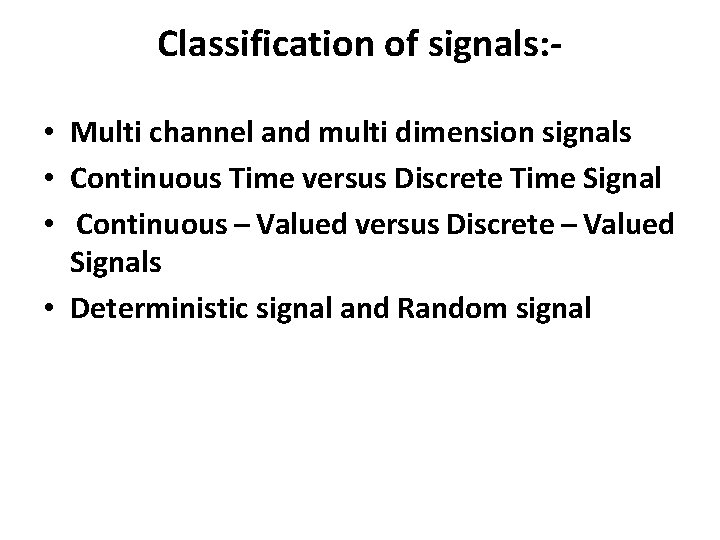 Classification of signals:-

• Multi channel and multi dimension signals
• Continuous Time versus Discrete Time Signal
• Continuous – Valued versus Discrete – Valued Signals
• Deterministic signal and Random signal